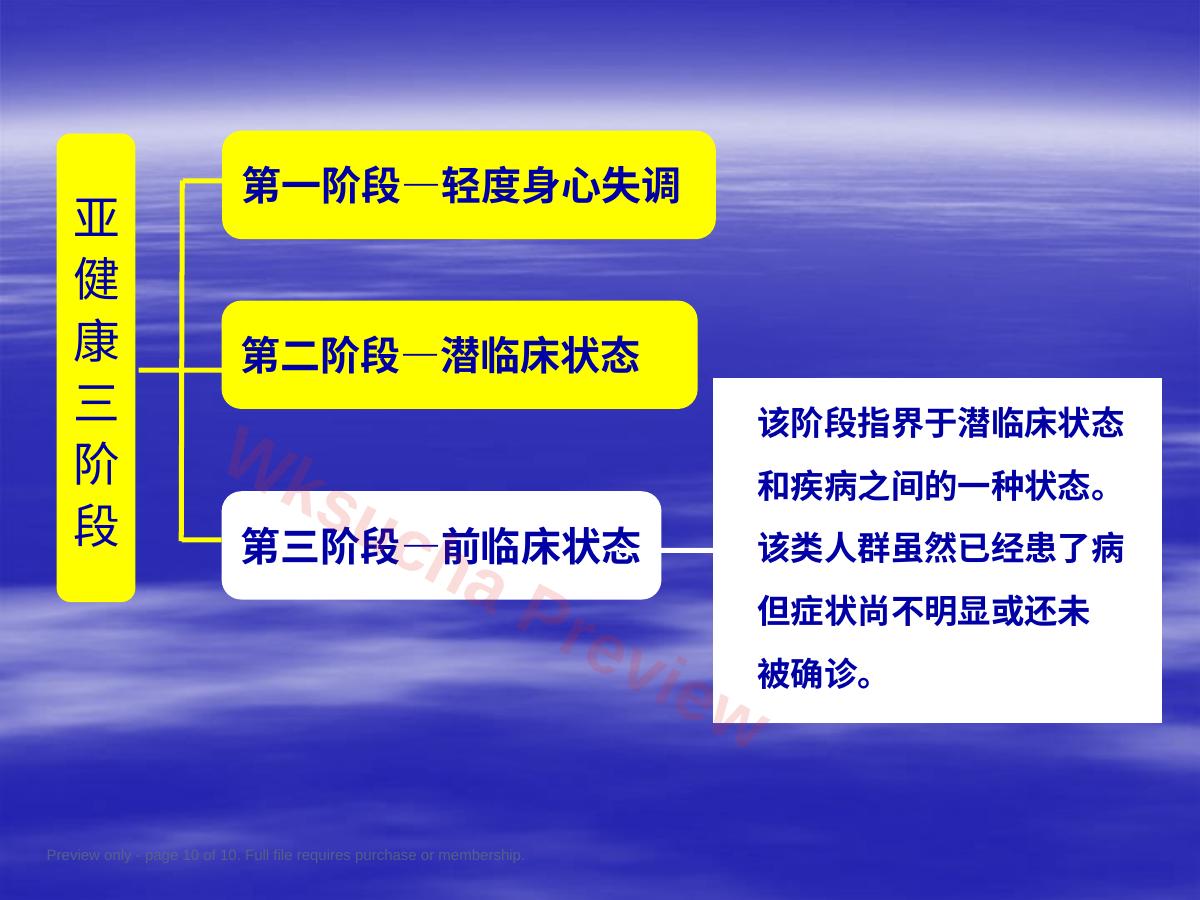 亚健康三阶段

第一阶段—轻度身心失调

第二阶段—潜临床状态

第三阶段—前临床状态

该阶段指界于潜临床状态和疾病之间的一种状态。该类人群虽然已经患了病但症状尚不明显或还未被确诊。

Wksucha Preview

Preview only - page 10 of 10. Full file requires purchase or membership.